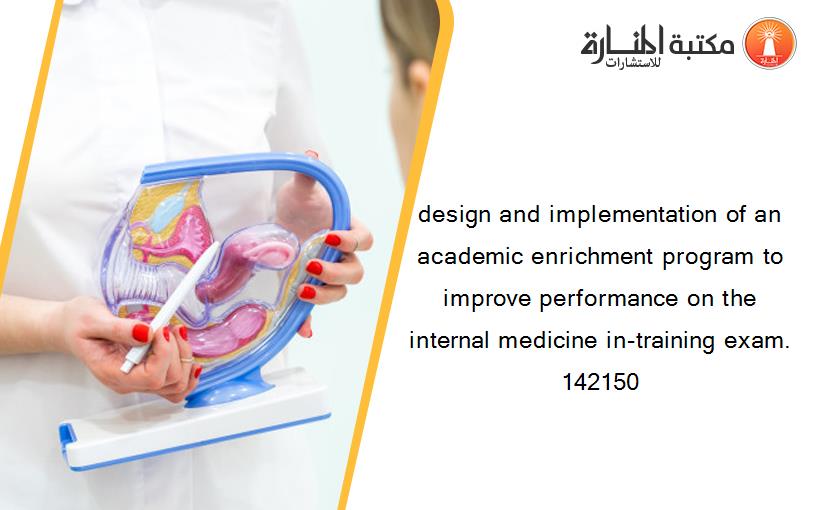 مكتبة المنارة للاستشارات

design and implementation of an academic enrichment program to improve performance on the internal medicine in-training exam. 142150